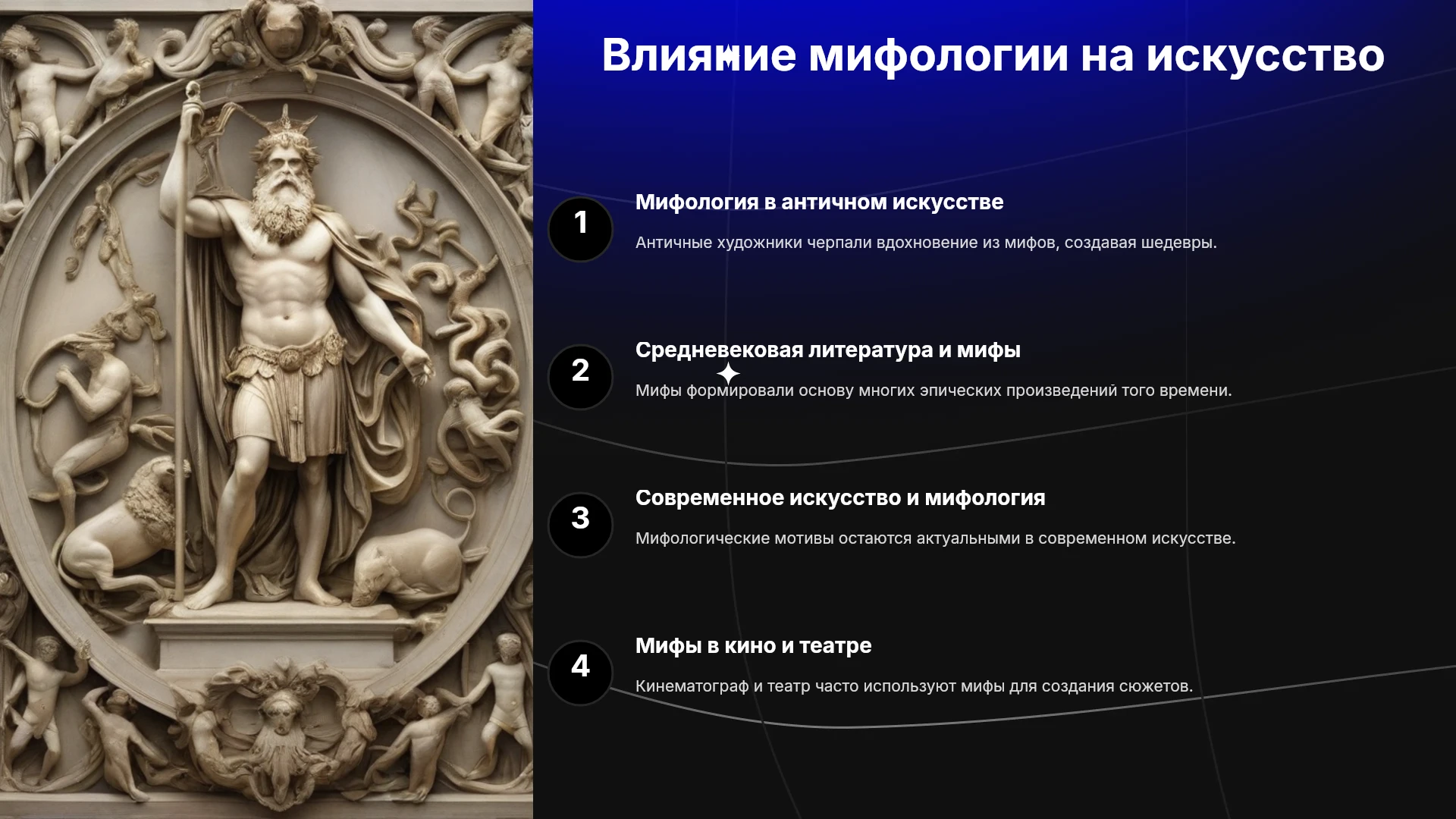 Влияние мифологии на искусство

1

Мифология в античном искусстве

Античные художники черпали вдохновение из мифов, создавая шедевры.

2

Средневековая литература и мифы

Мифы формировали основу многих эпических произведений того времени.

3

Современное искусство и мифология

Мифологические мотивы остаются актуальными в современном искусстве.

4

Мифы в кино и театре

Кинематограф и театр часто используют мифы для создания сюжетов.